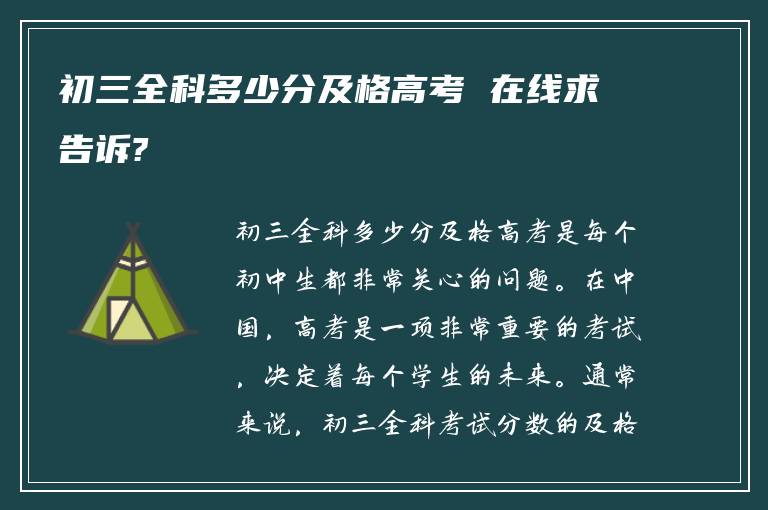 初三全科多少分及格高考 在线求告诉?

初三全科多少分及格高考是每个初中生都非常关心的问题。在中国，高考是一项非常重要的考试，决定着每个学生的未来。通常来说，初三全科考试分数的及格